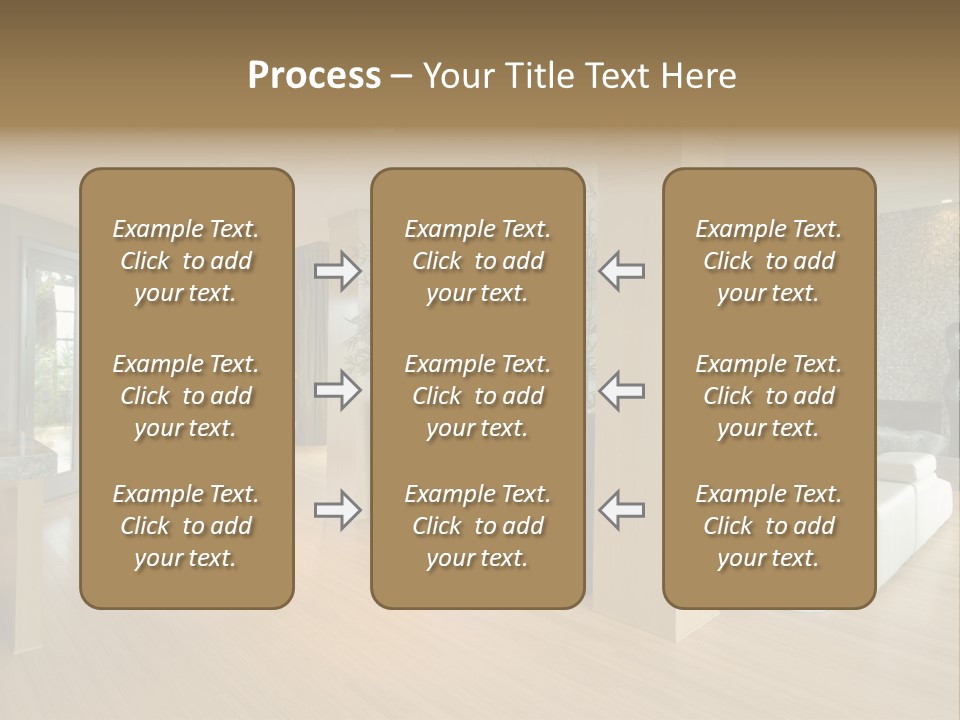 Process – Your Title Text Here

Example Text. Click to add your text.

Example Text. Click to add your text.

Example Text. Click to add your text.

Example Text. Click to add your text.

Example Text. Click to add your text.

Example Text. Click to add your text.

Example Text. Click to add your text.

Example Text. Click to add your text.

Example Text. Click to add your text.